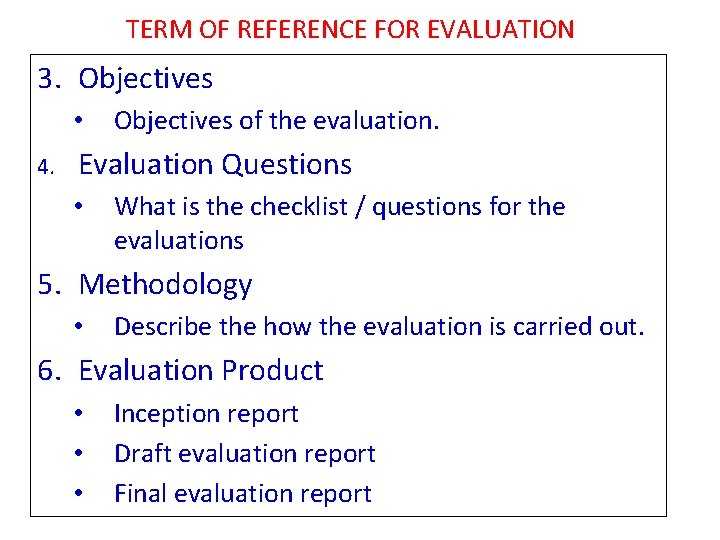 TERM OF REFERENCE FOR EVALUATION

3. Objectives
• Objectives of the evaluation.

4. Evaluation Questions
• What is the checklist / questions for the evaluations

5. Methodology
• Describe the how the evaluation is carried out.

6. Evaluation Product
• Inception report
• Draft evaluation report
• Final evaluation report